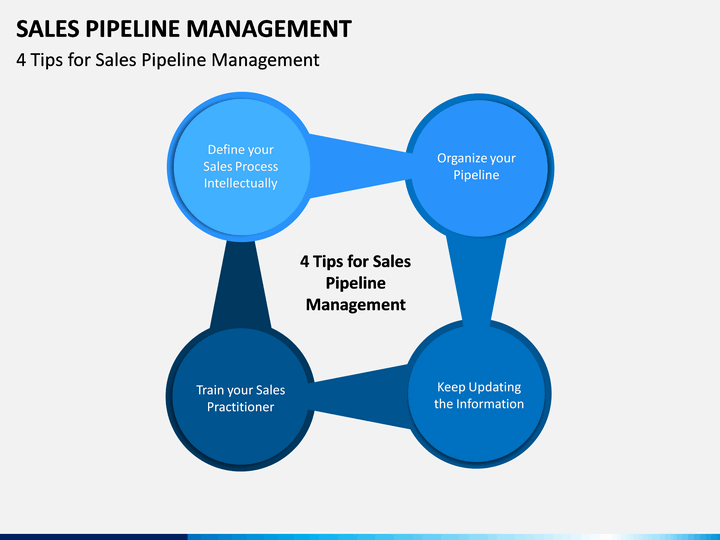 SALES PIPELINE MANAGEMENT

4 Tips for Sales Pipeline Management

Define your Sales Process Intellectually

Organize your Pipeline

4 Tips for Sales Pipeline Management

Train your Sales Practitioner

Keep Updating the Information